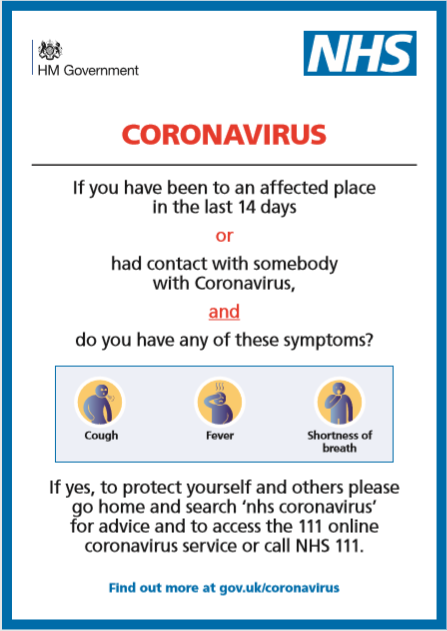 HM Government

NHS

CORONAVIRUS

If you have been to an affected place in the last 14 days

or

had contact with somebody with Coronavirus,

and

do you have any of these symptoms?

Cough

Fever

Shortness of breath

If yes, to protect yourself and others please go home and search 'nhs coronavirus' for advice and to access the 111 online coronavirus service or call NHS 111.

Find out more at gov.uk/coronavirus